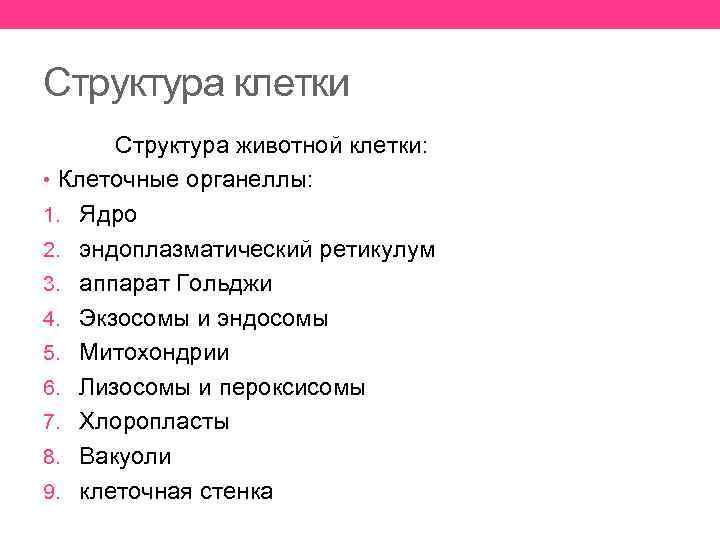 Структура клетки

Структура животной клетки:

• Клеточные органеллы:

1. Ядро
2. эндоплазматический ретикулум
3. аппарат Гольджи
4. Экзосомы и эндосомы
5. Митохондрии
6. Лизосомы и пероксисомы
7. Хлоропласты
8. Вакуоли
9. клеточная стенка